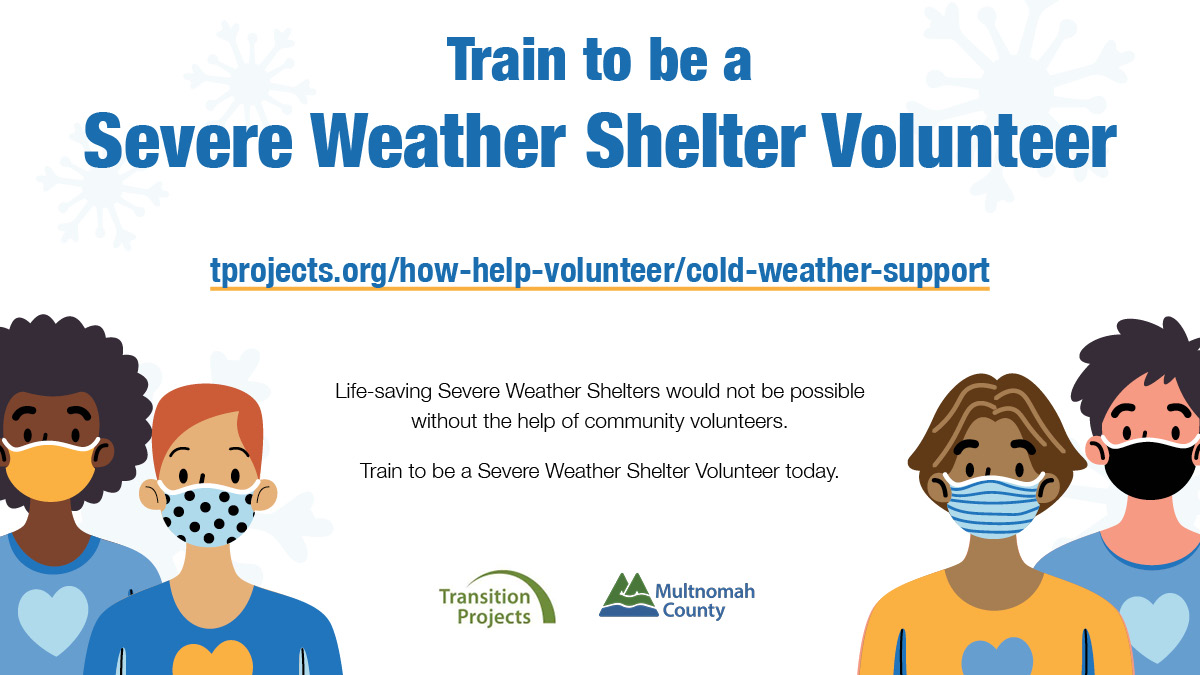 Train to be a
Severe Weather Shelter Volunteer

tprojects.org/how-help-volunteer/cold-weather-support

Life-saving Severe Weather Shelters would not be possible without the help of community volunteers.

Train to be a Severe Weather Shelter Volunteer today.

Transition Projects

Multnomah County